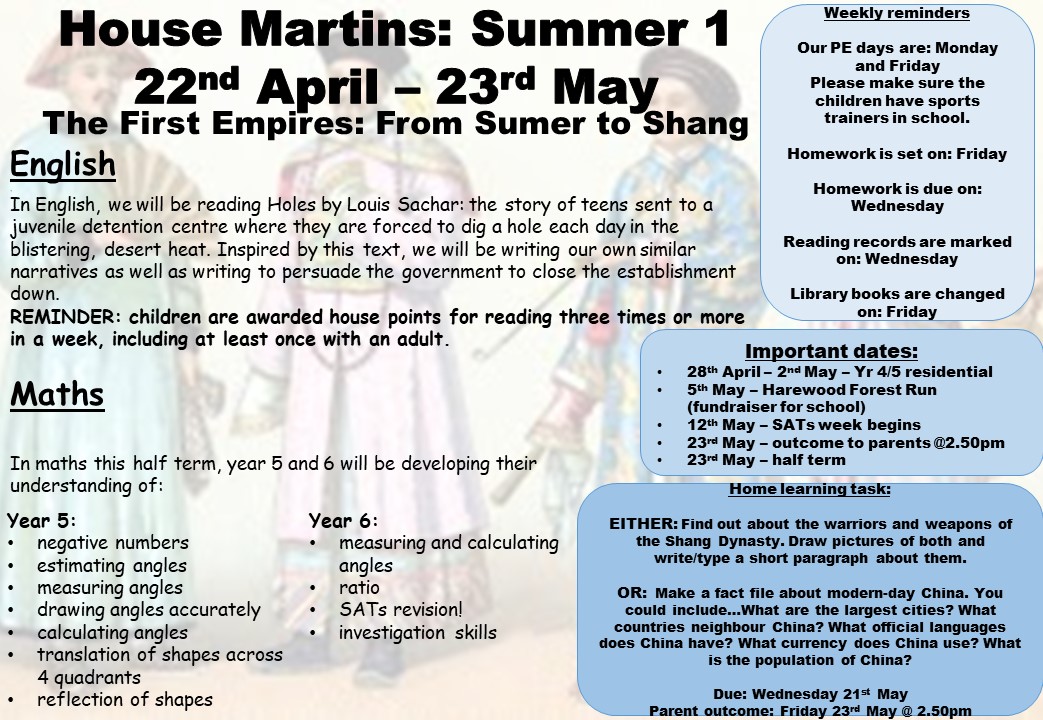 House Martins: Summer 1
22nd April – 23rd May
The First Empires: From Sumer to Shang

English

In English, we will be reading Holes by Louis Sachar: the story of teens sent to a juvenile detention centre where they are forced to dig a hole each day in the blistering, desert heat. Inspired by this text, we will be writing our own similar narratives as well as writing to persuade the government to close the establishment down.
REMINDER: children are awarded house points for reading three times or more in a week, including at least once with an adult.

Maths

In maths this half term, year 5 and 6 will be developing their understanding of:

Year 5:
• negative numbers
• estimating angles
• measuring angles
• drawing angles accurately
• calculating angles
• translation of shapes across 4 quadrants
• reflection of shapes

Year 6:
• measuring and calculating angles
• ratio
• SATs revision!
• investigation skills

Weekly reminders

Our PE days are: Monday and Friday
Please make sure the children have sports trainers in school.

Homework is set on: Friday

Homework is due on: Wednesday

Reading records are marked on: Wednesday

Library books are changed on: Friday

Important dates:
• 28th April – 2nd May – Yr 4/5 residential
• 5th May – Harewood Forest Run (fundraiser for school)
• 12th May – SATs week begins
• 23rd May – outcome to parents @2.50pm
• 23rd May – half term

Home learning task:

EITHER: Find out about the warriors and weapons of the Shang Dynasty. Draw pictures of both and write/type a short paragraph about them.

OR: Make a fact file about modern-day China. You could include…What are the largest cities? What countries neighbour China? What official languages does China have? What currency does China use? What is the population of China?

Due: Wednesday 21st May
Parent outcome: Friday 23rd May @ 2.50pm